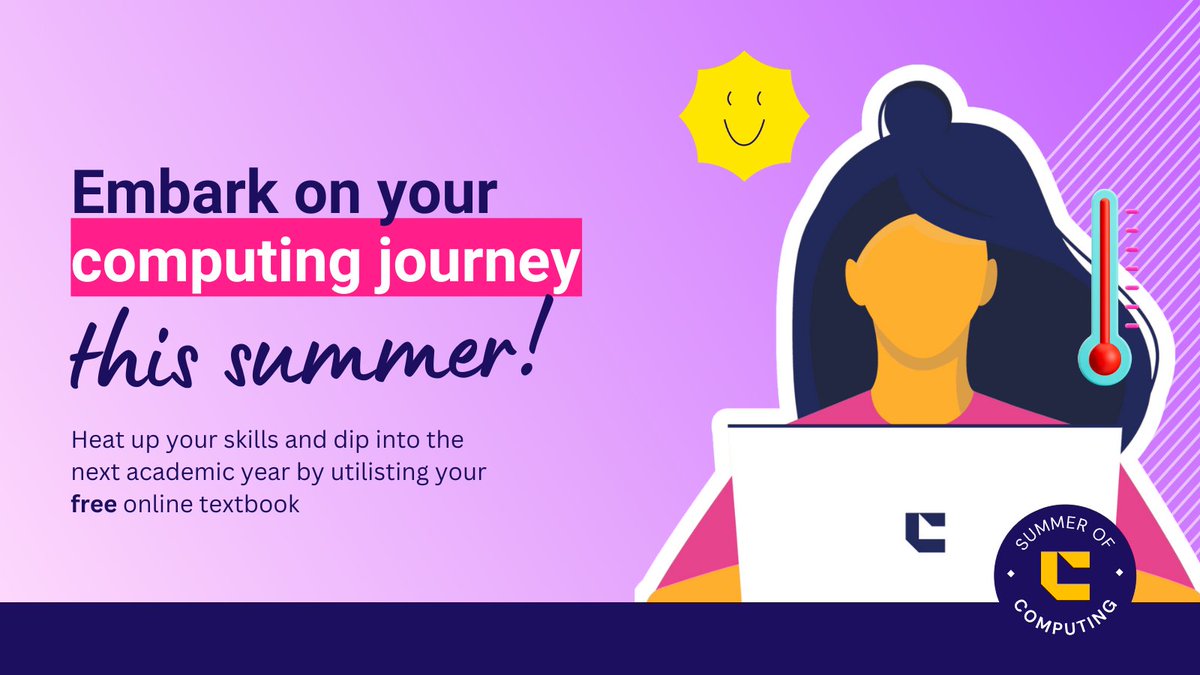 Embark on your computing journey this summer!

Heat up your skills and dip into the next academic year by utilisting your **free** online textbook

SUMMER OF COMPUTING